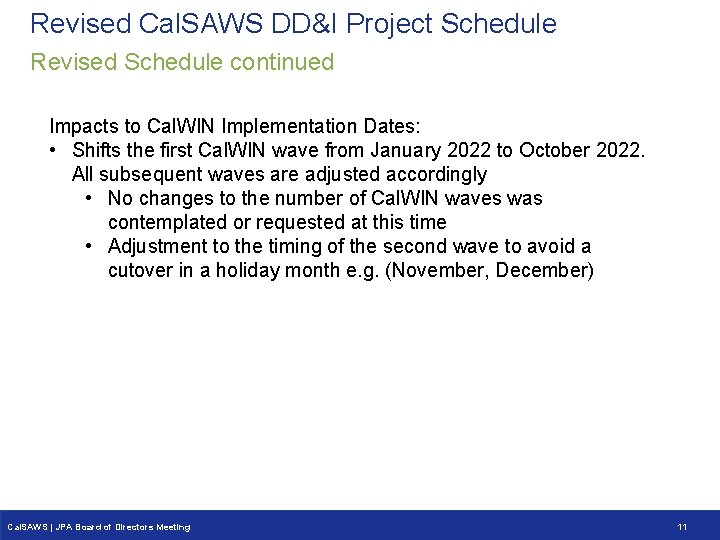 Revised CalSAWS DD&I Project Schedule
Revised Schedule continued

Impacts to CalWIN Implementation Dates:
• Shifts the first CalWIN wave from January 2022 to October 2022. All subsequent waves are adjusted accordingly
  • No changes to the number of CalWIN waves was contemplated or requested at this time
  • Adjustment to the timing of the second wave to avoid a cutover in a holiday month e.g. (November, December)

CalSAWS | JPA Board of Directors Meeting
11